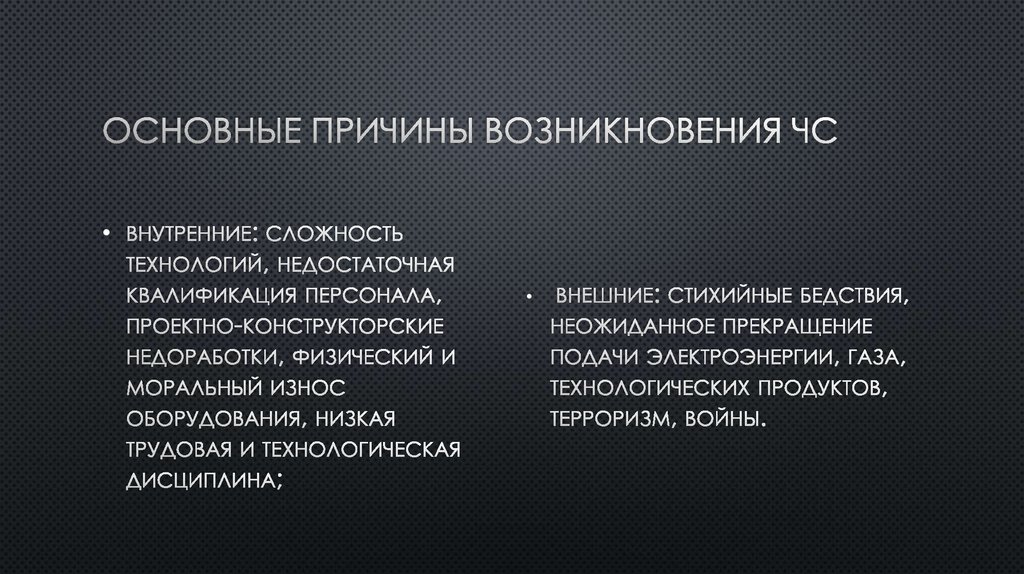 ОСНОВНЫЕ ПРИЧИНЫ ВОЗНИКНОВЕНИЯ ЧС

• ВНУТРЕННИЕ: СЛОЖНОСТЬ ТЕХНОЛОГИЙ, НЕДОСТАТОЧНАЯ КВАЛИФИКАЦИЯ ПЕРСОНАЛА, ПРОЕКТНО-КОНСТРУКТОРСКИЕ НЕДОРАБОТКИ, ФИЗИЧЕСКИЙ И МОРАЛЬНЫЙ ИЗНОС ОБОРУДОВАНИЯ, НИЗКАЯ ТРУДОВАЯ И ТЕХНОЛОГИЧЕСКАЯ ДИСЦИПЛИНА;

• ВНЕШНИЕ: СТИХИЙНЫЕ БЕДСТВИЯ, НЕОЖИДАННОЕ ПРЕКРАЩЕНИЕ ПОДАЧИ ЭЛЕКТРОЭНЕРГИИ, ГАЗА, ТЕХНОЛОГИЧЕСКИХ ПРОДУКТОВ, ТЕРРОРИЗМ, ВОЙНЫ.